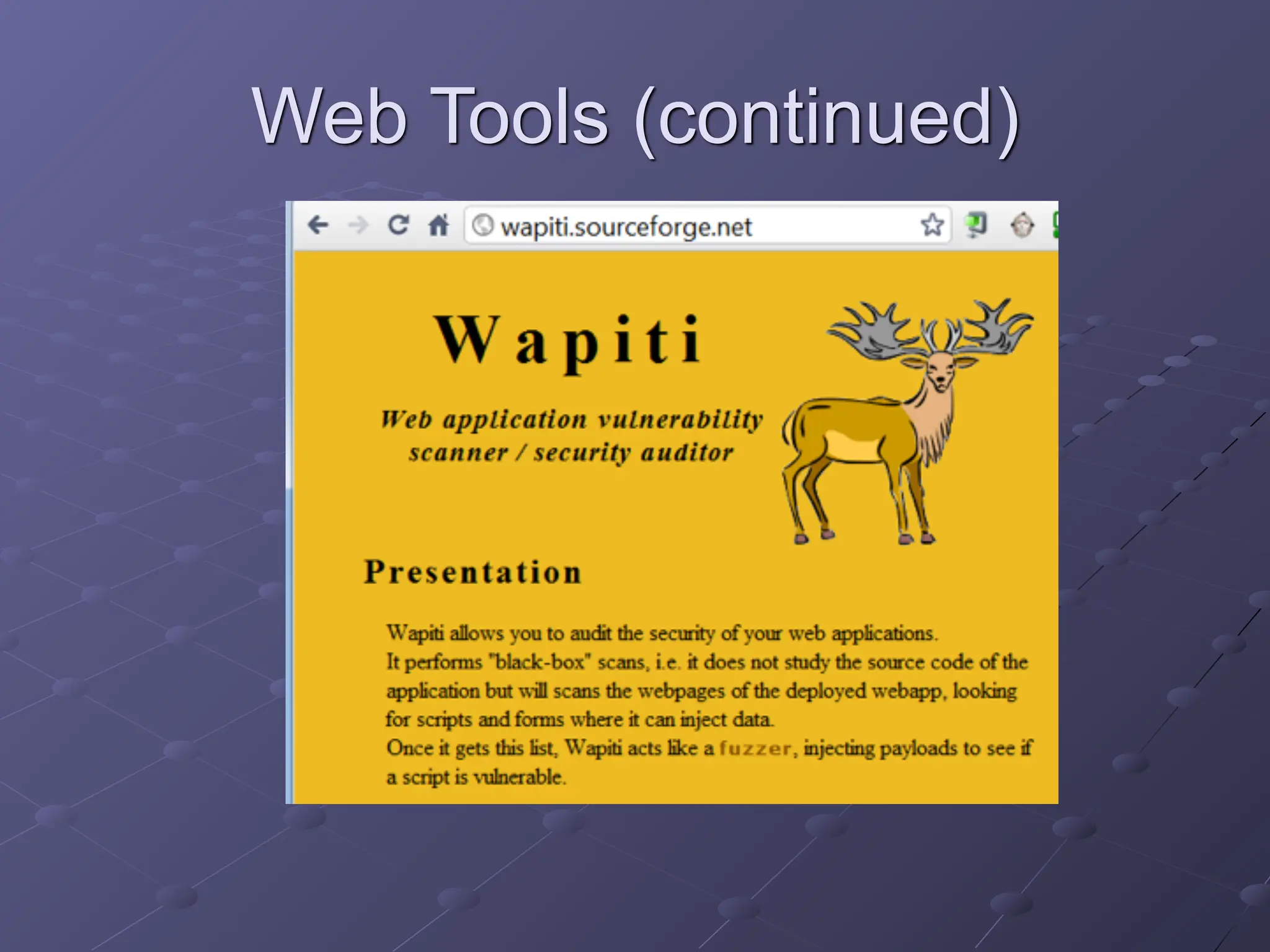 Web Tools (continued)

wapiti.sourceforge.net

Wapiti

Web application vulnerability scanner / security auditor

Presentation

Wapiti allows you to audit the security of your web applications.
It performs "black-box" scans, i.e. it does not study the source code of the application but will scans the webpages of the deployed webapp, looking for scripts and forms where it can inject data.
Once it gets this list, Wapiti acts like a fuzzer, injecting payloads to see if a script is vulnerable.